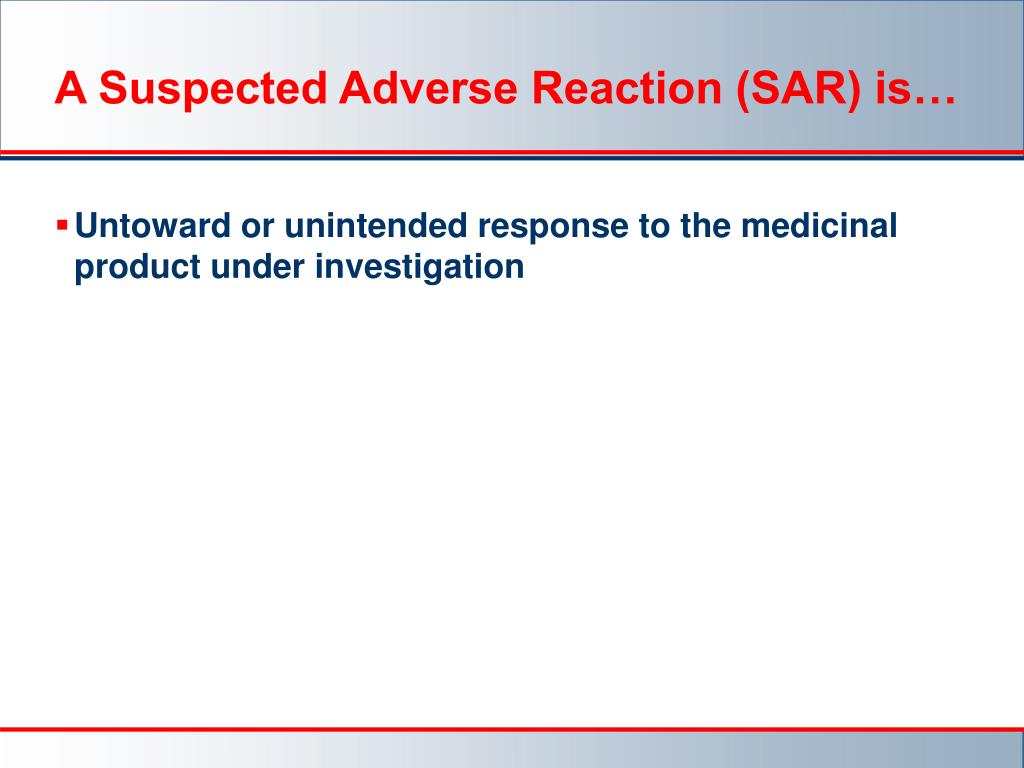 A Suspected Adverse Reaction (SAR) is…

▪ Untoward or unintended response to the medicinal product under investigation